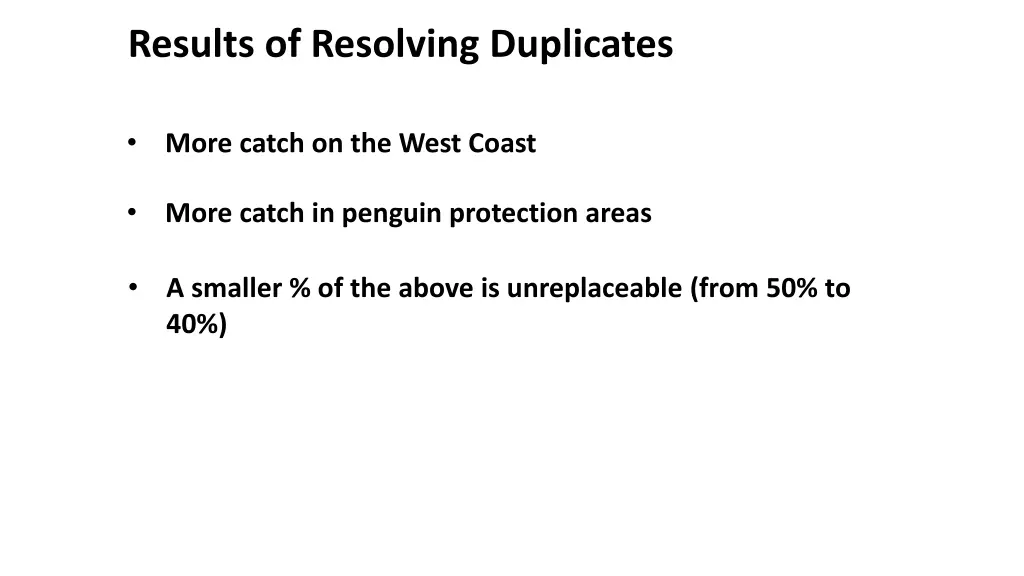 Results of Resolving Duplicates

• More catch on the West Coast

• More catch in penguin protection areas

• A smaller % of the above is unreplaceable (from 50% to 40%)